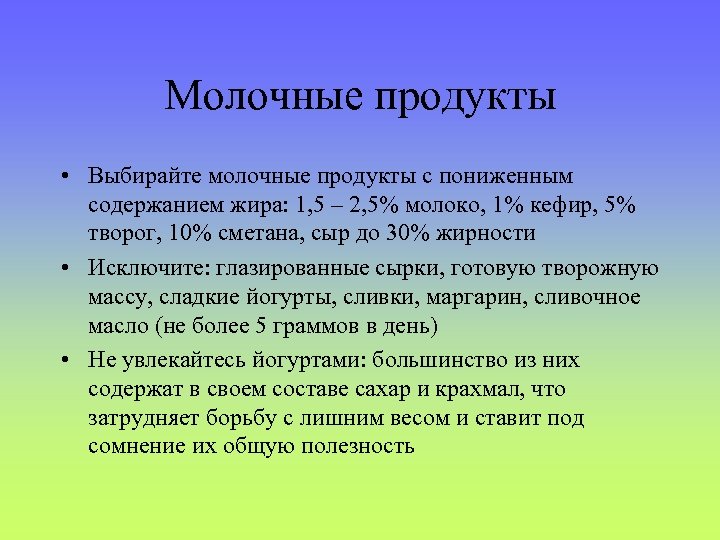 Молочные продукты

• Выбирайте молочные продукты с пониженным содержанием жира: 1,5 – 2,5% молоко, 1% кефир, 5% творог, 10% сметана, сыр до 30% жирности

• Исключите: глазированные сырки, готовую творожную массу, сладкие йогурты, сливки, маргарин, сливочное масло (не более 5 граммов в день)

• Не увлекайтесь йогуртами: большинство из них содержат в своем составе сахар и крахмал, что затрудняет борьбу с лишним весом и ставит под сомнение их общую полезность